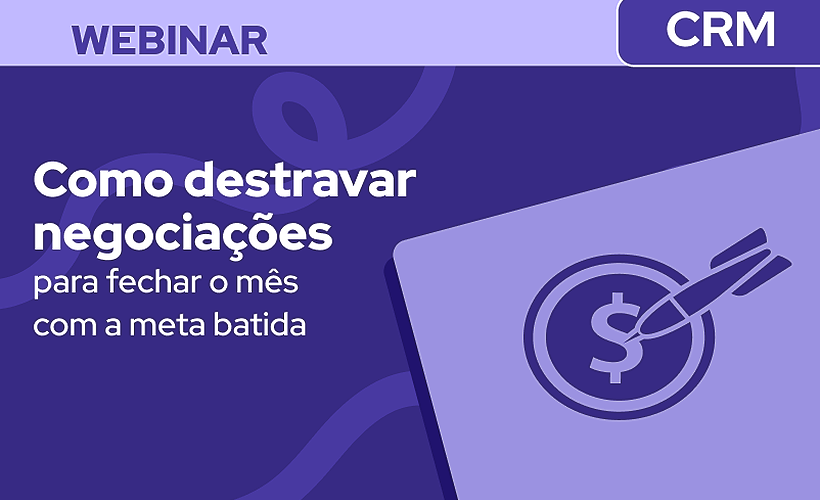 WEBINAR

CRM

Como destravar negociações para fechar o mês com a meta batida

$